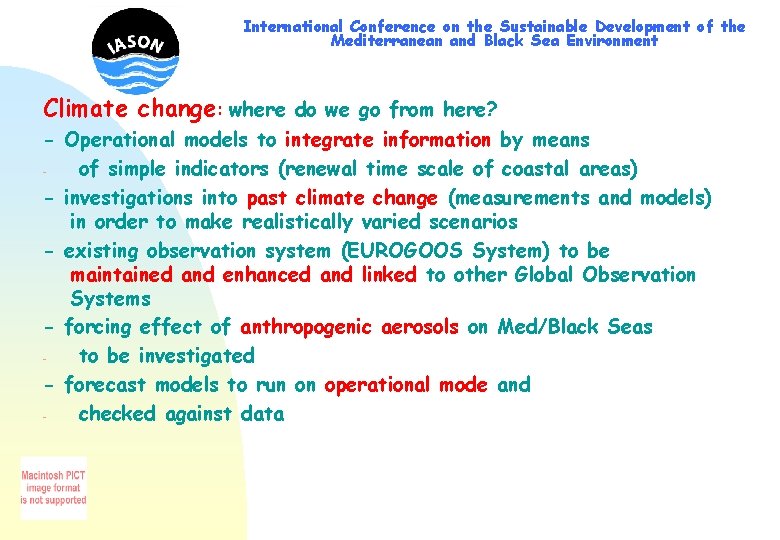 IASON

International Conference on the Sustainable Development of the Mediterranean and Black Sea Environment

Climate change: where do we go from here?

- Operational models to integrate information by means

- of simple indicators (renewal time scale of coastal areas)

- investigations into past climate change (measurements and models) in order to make realistically varied scenarios

- existing observation system (EUROGOOS System) to be maintained and enhanced and linked to other Global Observation Systems

- forcing effect of anthropogenic aerosols on Med/Black Seas

- to be investigated

- forecast models to run on operational mode and

- checked against data

Macintosh PICT image format is not supported